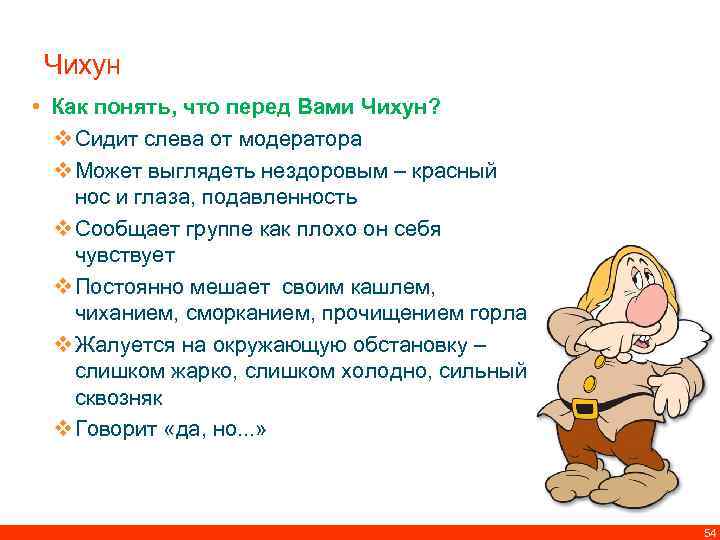 Чихун

• Как понять, что перед Вами Чихун?

❖ Сидит слева от модератора

❖ Может выглядеть нездоровым – красный нос и глаза, подавленность

❖ Сообщает группе как плохо он себя чувствует

❖ Постоянно мешает своим кашлем, чиханием, сморканием, прочищением горла

❖ Жалуется на окружающую обстановку – слишком жарко, слишком холодно, сильный сквозняк

❖ Говорит «да, но...»

54